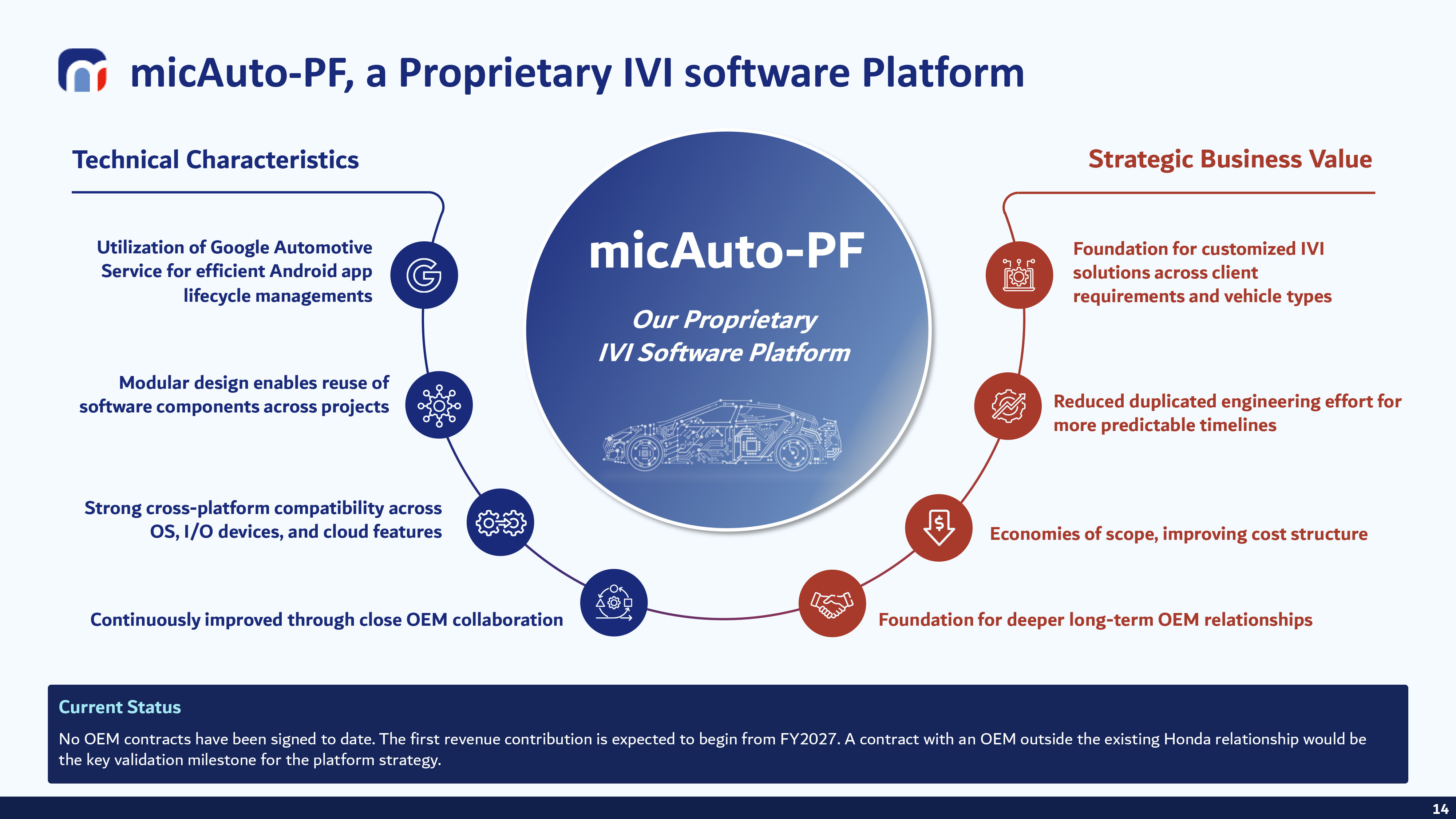 micAuto-PF, a Proprietary IVI software Platform

Technical Characteristics

Utilization of Google Automotive Service for efficient Android app lifecycle managements

Modular design enables reuse of software components across projects

Strong cross-platform compatibility across OS, I/O devices, and cloud features

Continuously improved through close OEM collaboration

micAuto-PF

Our Proprietary IVI Software Platform

Strategic Business Value

Foundation for customized IVI solutions across client requirements and vehicle types

Reduced duplicated engineering effort for more predictable timelines

Economies of scope, improving cost structure

Foundation for deeper long-term OEM relationships

Current Status

No OEM contracts have been signed to date. The first revenue contribution is expected to begin from FY2027. A contract with an OEM outside the existing Honda relationship would be the key validation milestone for the platform strategy.

14